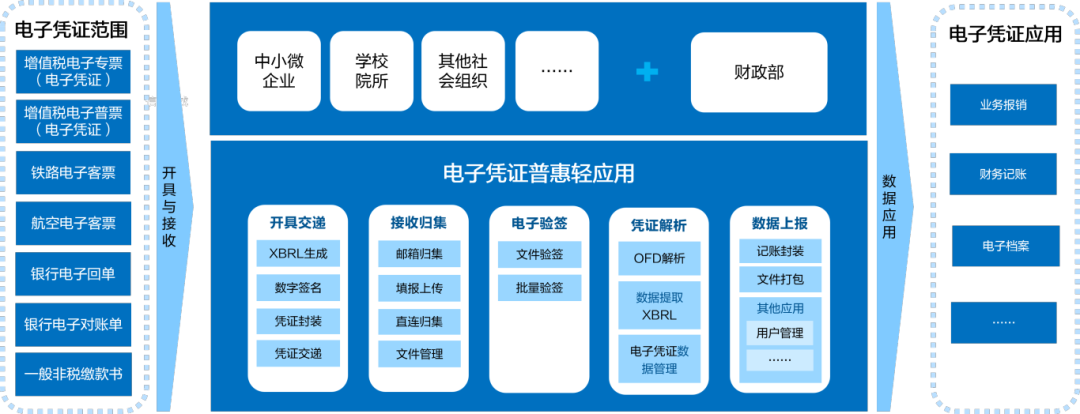 电子凭证范围

增值税电子专票（电子凭证）

增值税电子普票（电子凭证）

铁路电子客票

航空电子客票

银行电子回单

银行电子对账单

一般非税缴款书

开具与接收

中小微企业

学校院所

其他社会组织

……

财政部

电子凭证普惠轻应用

开具交递

XBRL生成

数字签名

凭证封装

凭证交递

接收归集

邮箱归集

填报上传

直连归集

文件管理

电子验签

文件验签

批量验签

凭证解析

OFD解析

数据提取XBRL

电子凭证数据管理

数据上报

记账封装

文件打包

其他应用

用户管理

……

数据应用

电子凭证应用

业务报销

财务记账

电子档案

……